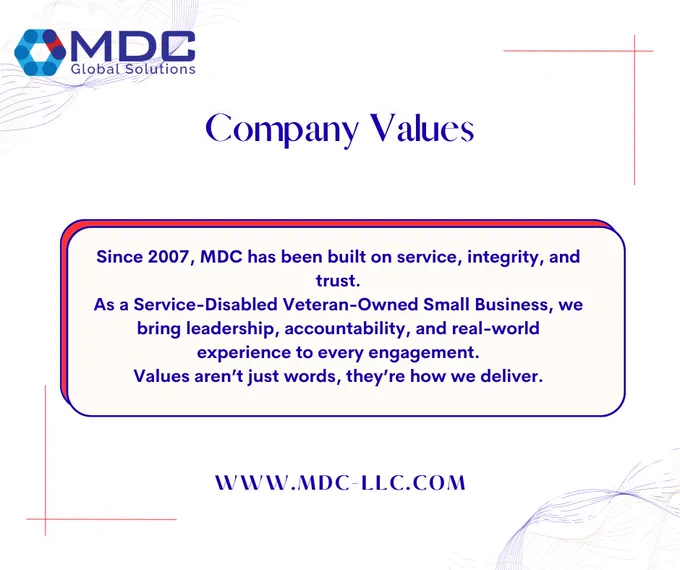 MDC
Global Solutions

Company Values

Since 2007, MDC has been built on service, integrity, and trust.
As a Service-Disabled Veteran-Owned Small Business, we bring leadership, accountability, and real-world experience to every engagement.
Values aren't just words, they're how we deliver.

WWW.MDC-LLC.COM